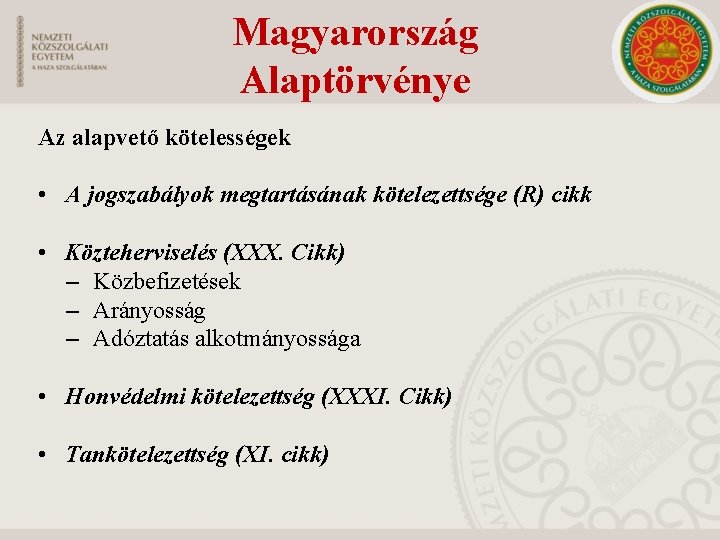 NEMZETI KÖZSZOLGÁLATI EGYETEM
A HAZA SZOLGÁLATÁBAN

Magyarország Alaptörvénye

NEMZETI KÖZSZOLGÁLATI EGYETEM
A HAZA SZOLGÁLATÁBAN

Az alapvető kötelességek

• A jogszabályok megtartásának kötelezettsége (R) cikk

• Közteherviselés (XXX. Cikk)
– Közbefizetések
– Arányosság
– Adóztatás alkotmányossága

• Honvédelmi kötelezettség (XXXI. Cikk)

• Tankötelezettség (XI. cikk)

NEMZETI KÖZSZOLGÁLATI EGYETEM